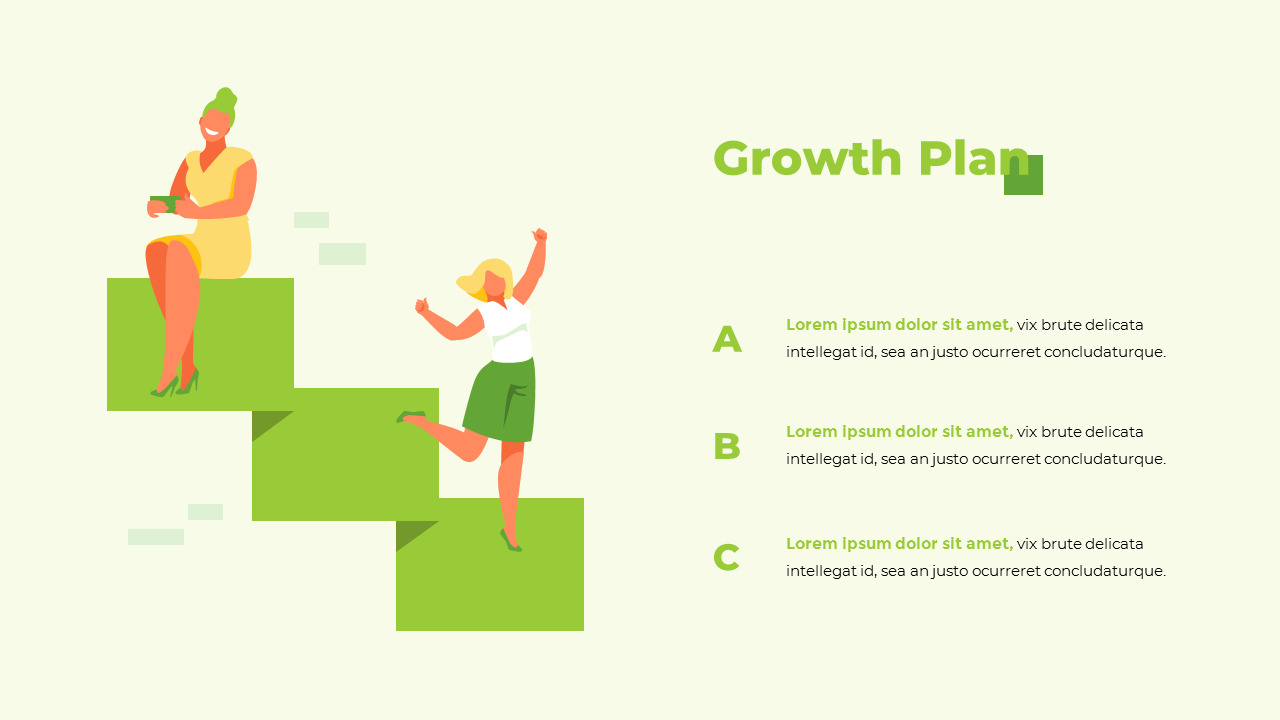 Growth Plan

A

Lorem ipsum dolor sit amet, vix brute delicata intellegat id, sea an justo ocurreret concludaturque.

B

Lorem ipsum dolor sit amet, vix brute delicata intellegat id, sea an justo ocurreret concludaturque.

C

Lorem ipsum dolor sit amet, vix brute delicata intellegat id, sea an justo ocurreret concludaturque.